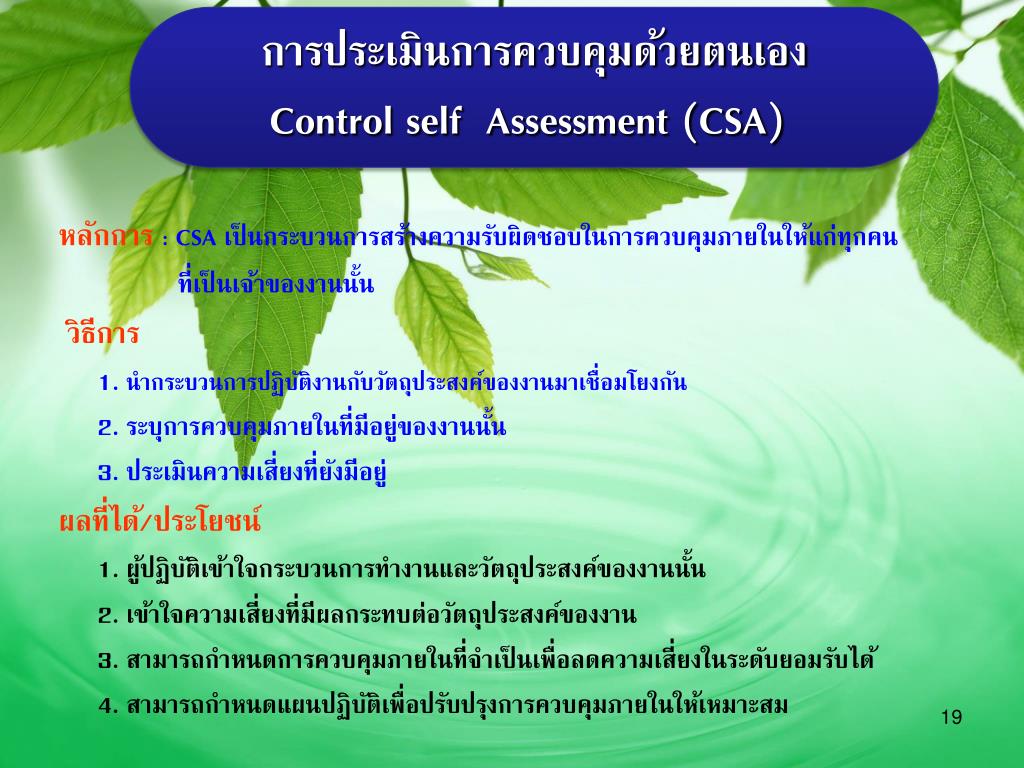 การประเมินการควบคุมด้วยตนเอง
Control self Assessment (CSA)

หลักการ : CSA เป็นกระบวนการสร้างความรับผิดชอบในการควบคุมภายในให้แก่ทุกคนที่เป็นเจ้าของงานนั้น

วิธีการ

1. นำกระบวนการปฏิบัติงานกับวัตถุประสงค์ของงานมาเชื่อมโยงกัน

2. ระบุการควบคุมภายในที่มีอยู่ของงานนั้น

3. ประเมินความเสี่ยงที่ยังมีอยู่

ผลที่ได้/ประโยชน์

1. ผู้ปฏิบัติเข้าใจกระบวนการทำงานและวัตถุประสงค์ของงานนั้น

2. เข้าใจความเสี่ยงที่มีผลกระทบต่อวัตถุประสงค์ของงาน

3. สามารถกำหนดการควบคุมภายในที่จำเป็นเพื่อลดความเสี่ยงในระดับยอมรับได้

4. สามารถกำหนดแผนปฏิบัติเพื่อปรับปรุงการควบคุมภายในให้เหมาะสม

19